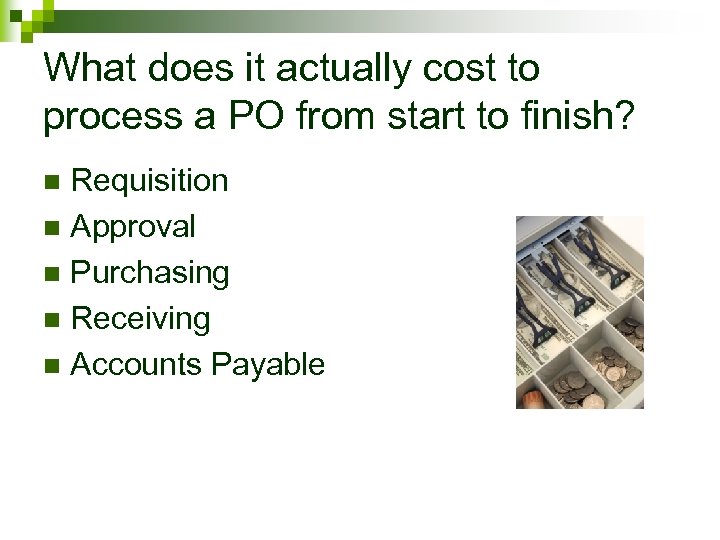 What does it actually cost to process a PO from start to finish?

- Requisition
- Approval
- Purchasing
- Receiving
- Accounts Payable